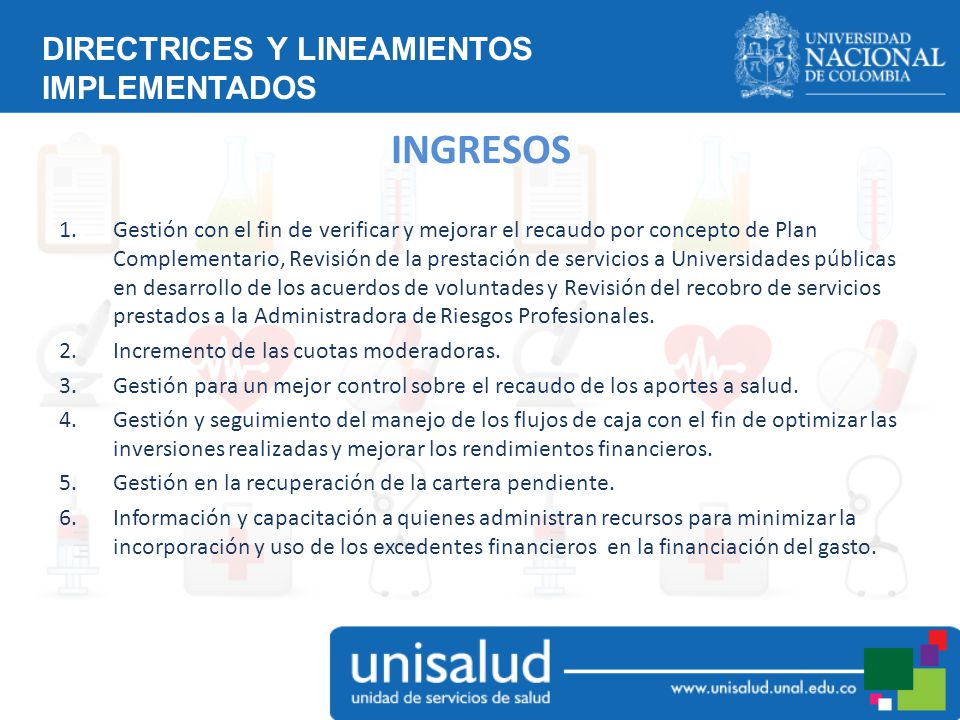 DIRECTRICES Y LINEAMIENTOS IMPLEMENTADOS

UNIVERSIDAD NACIONAL DE COLOMBIA

INGRESOS

1. Gestión con el fin de verificar y mejorar el recaudo por concepto de Plan Complementario, Revisión de la prestación de servicios a Universidades públicas en desarrollo de los acuerdos de voluntades y Revisión del recobro de servicios prestados a la Administradora de Riesgos Profesionales.
2. Incremento de las cuotas moderadoras.
3. Gestión para un mejor control sobre el recaudo de los aportes a salud.
4. Gestión y seguimiento del manejo de los flujos de caja con el fin de optimizar las inversiones realizadas y mejorar los rendimientos financieros.
5. Gestión en la recuperación de la cartera pendiente.
6. Información y capacitación a quienes administran recursos para minimizar la incorporación y uso de los excedentes financieros en la financiación del gasto.

unisalud
unidad de servicios de salud
www.unisalud.unal.edu.co